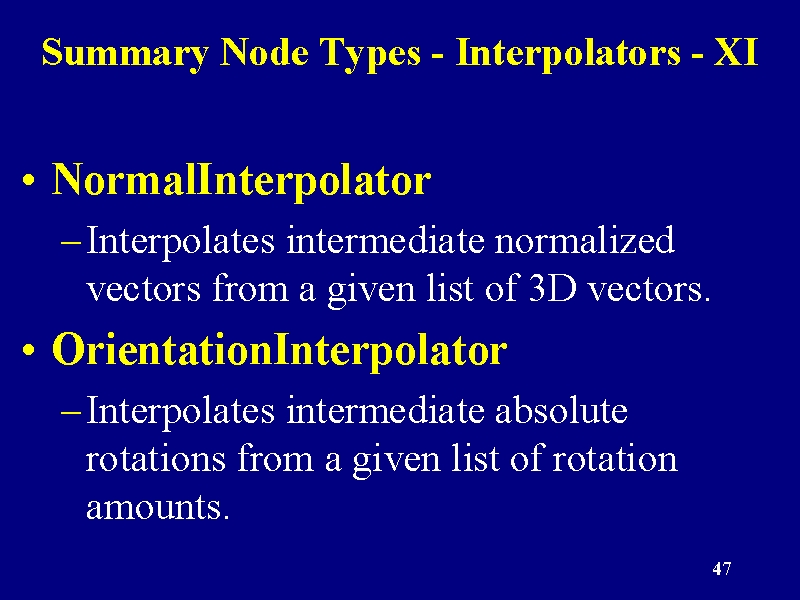 Summary Node Types - Interpolators - XI

• NormalInterpolator

– Interpolates intermediate normalized vectors from a given list of 3D vectors.

• OrientationInterpolator

– Interpolates intermediate absolute rotations from a given list of rotation amounts.

47